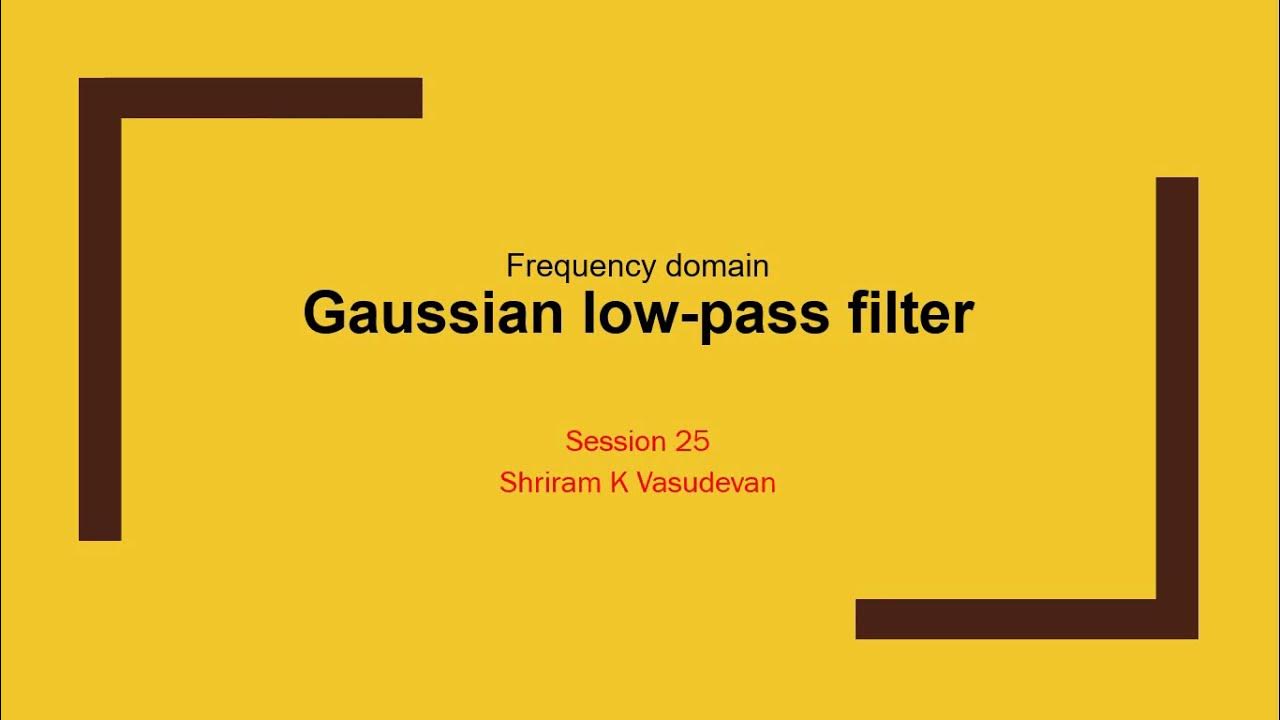 Frequency domain
Gaussian low-pass filter

Session 25
Shriram K Vasudevan